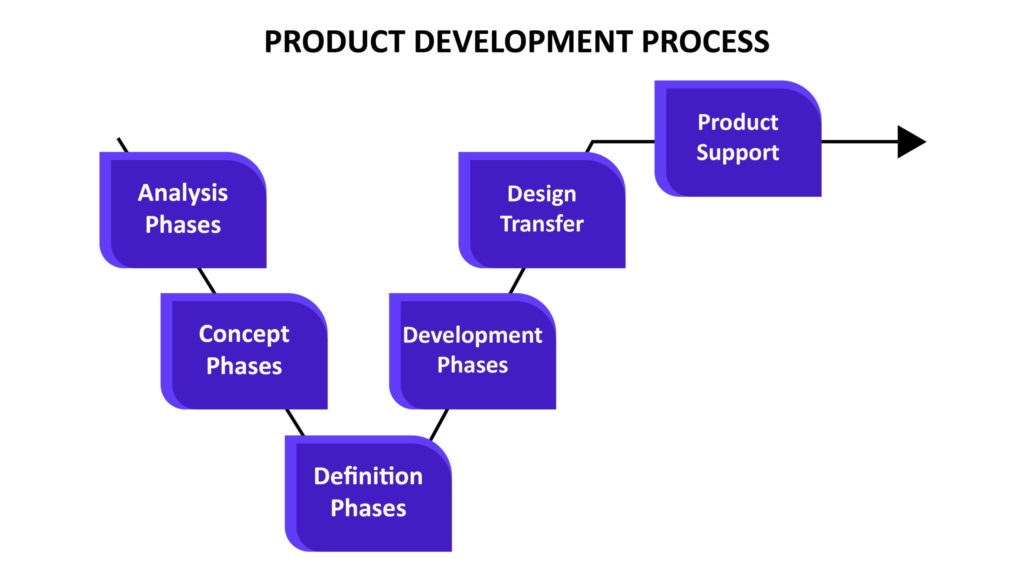 PRODUCT DEVELOPMENT PROCESS

Analysis Phases

Concept Phases

Definition Phases

Development Phases

Design Transfer

Product Support